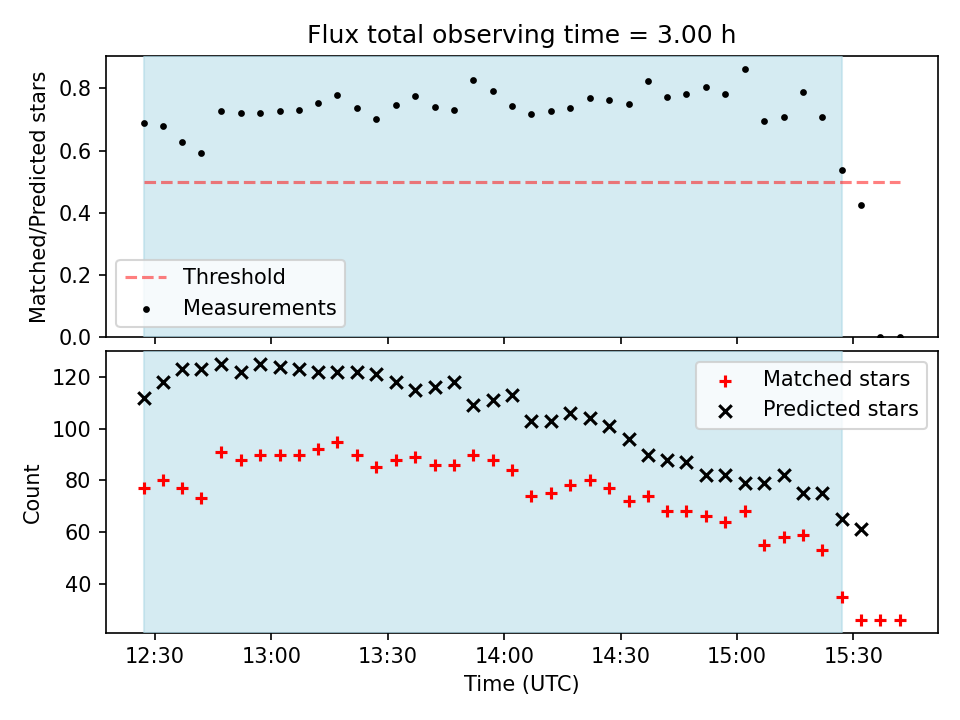 Flux total observing time = 3.00 h

Matched/Predicted stars

0.8
0.6
0.4
0.2
0.0

Threshold
Measurements

Count

120
100
80
60
40

Matched stars
Predicted stars

12:30
13:00
13:30
14:00
14:30
15:00
15:30

Time (UTC)